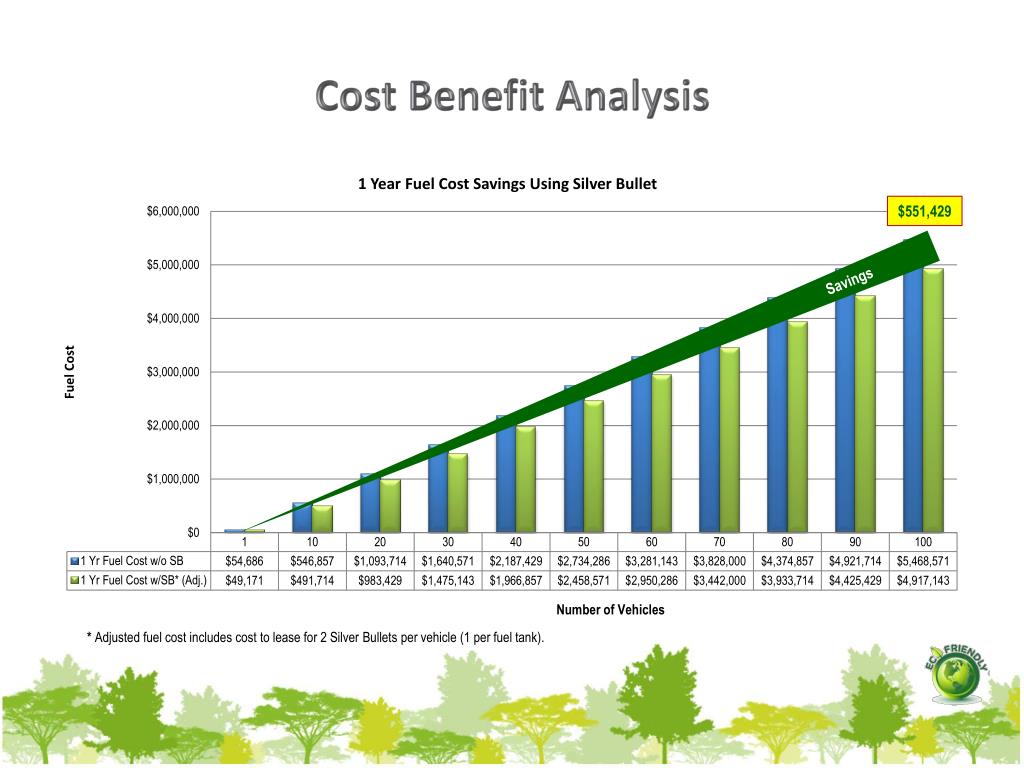 Cost Benefit Analysis

1 Year Fuel Cost Savings Using Silver Bullet

$551,429

Savings

Fuel Cost

$6,000,000
$5,000,000
$4,000,000
$3,000,000
$2,000,000
$1,000,000
$0

| | 1 | 10 | 20 | 30 | 40 | 50 | 60 | 70 | 80 | 90 | 100 |
|---|---|---|---|---|---|---|---|---|---|---|---|
| 1 Yr Fuel Cost w/o SB | $54,686 | $546,857 | $1,093,714 | $1,640,571 | $2,187,429 | $2,734,286 | $3,281,143 | $3,828,000 | $4,374,857 | $4,921,714 | $5,468,571 |
| 1 Yr Fuel Cost w/SB* (Adj.) | $49,171 | $491,714 | $983,429 | $1,475,143 | $1,966,857 | $2,458,571 | $2,950,286 | $3,442,000 | $3,933,714 | $4,425,429 | $4,917,143 |

Number of Vehicles

* Adjusted fuel cost includes cost to lease for 2 Silver Bullets per vehicle (1 per fuel tank).

ECO FRIENDLY